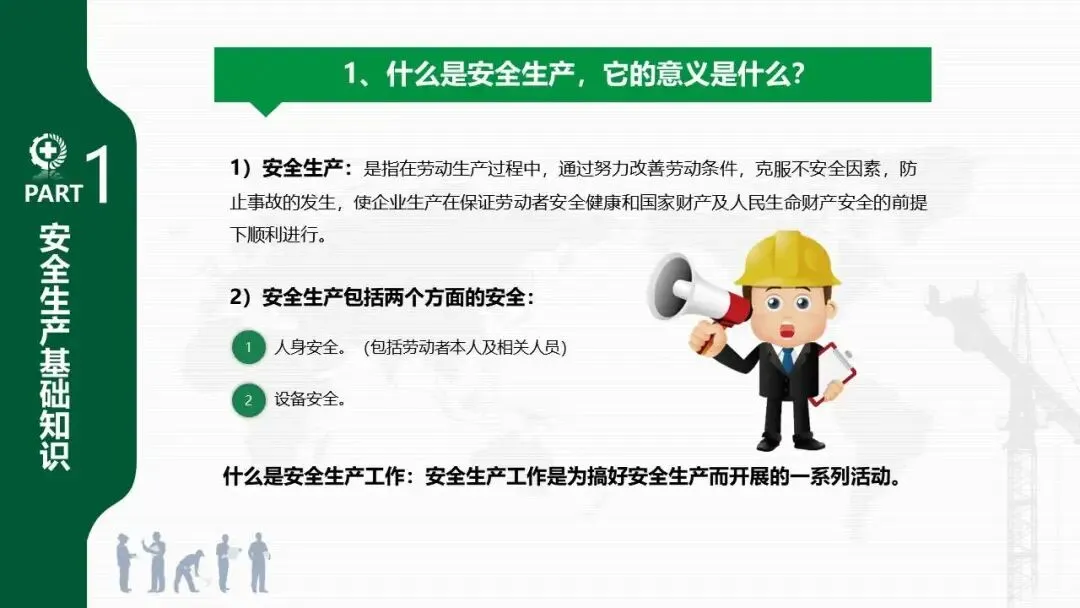 PART 1

安全生产基础知识

1、什么是安全生产，它的意义是什么？

1）安全生产：是指在劳动生产过程中，通过努力改善劳动条件，克服不安全因素，防止事故的发生，使企业生产在保证劳动者安全健康和国家财产及人民生命财产安全的前提下顺利进行。

2）安全生产包括两个方面的安全：

1 人身安全。（包括劳动者本人及相关人员）

2 设备安全。

什么是安全生产工作：安全生产工作是为搞好安全生产而开展的一系列活动。